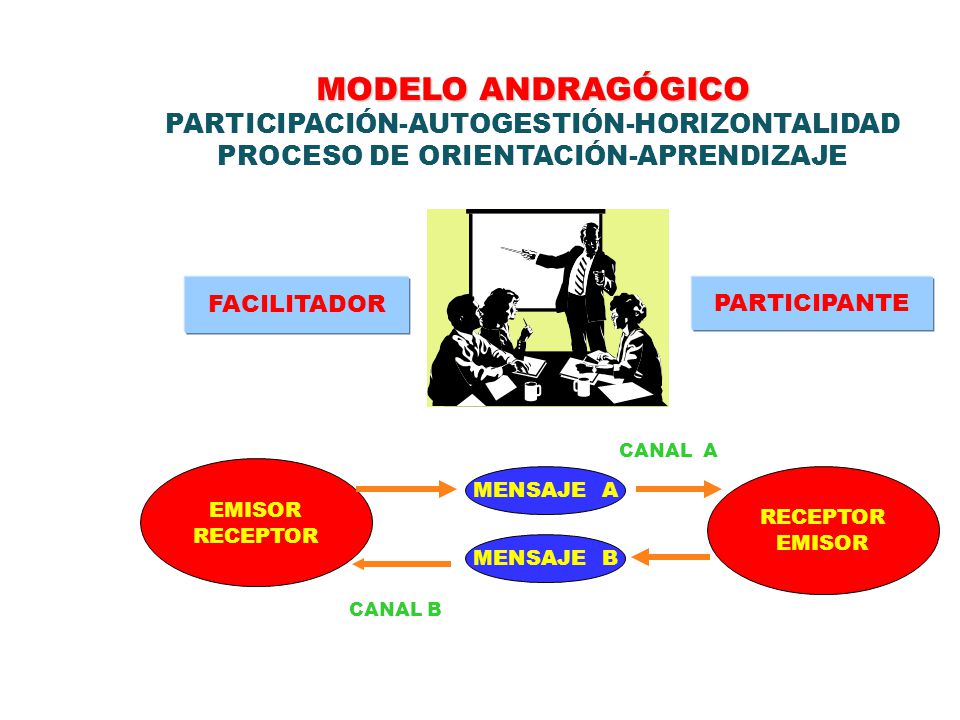 MODELO ANDRAGÓGICO
PARTICIPACIÓN-AUTOGESTIÓN-HORIZONTALIDAD
PROCESO DE ORIENTACIÓN-APRENDIZAJE

FACILITADOR

PARTICIPANTE

CANAL A

EMISOR
RECEPTOR

MENSAJE A

RECEPTOR
EMISOR

MENSAJE B

CANAL B